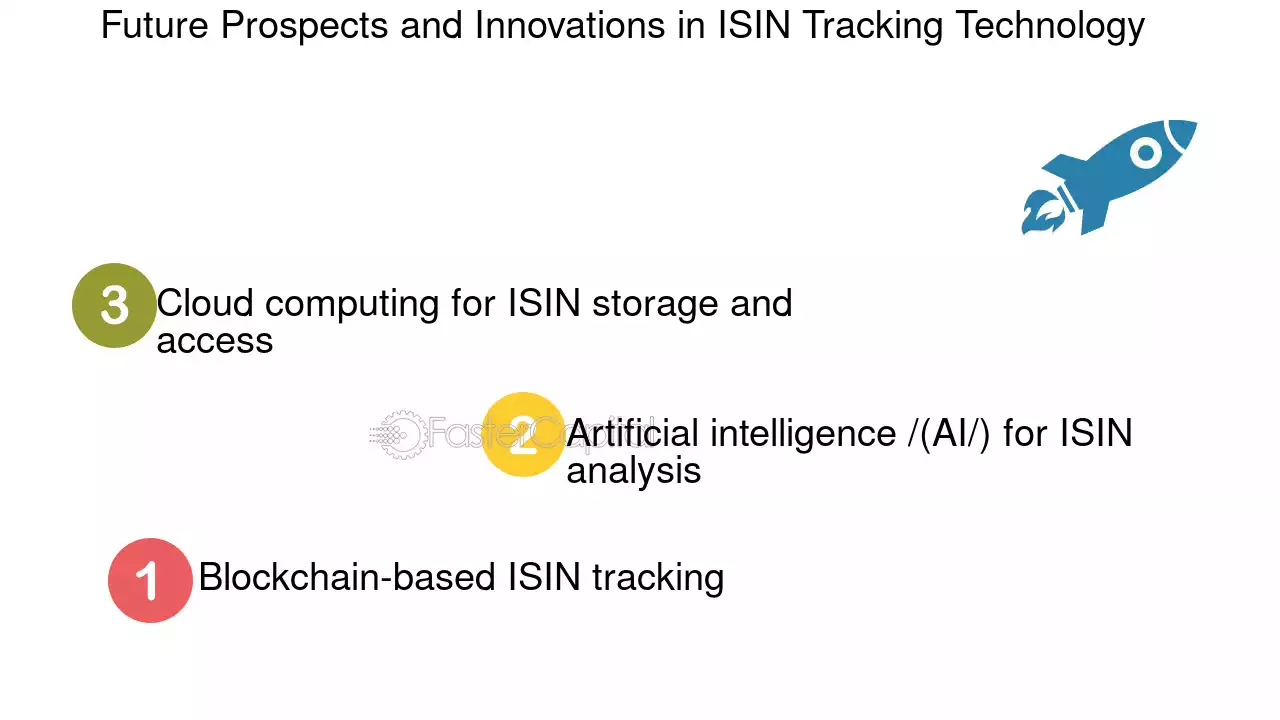 Future Prospects and Innovations in ISIN Tracking Technology

3 Cloud computing for ISIN storage and access

FasterCapital

2 Artificial intelligence /(AI/) for ISIN analysis

1 Blockchain-based ISIN tracking